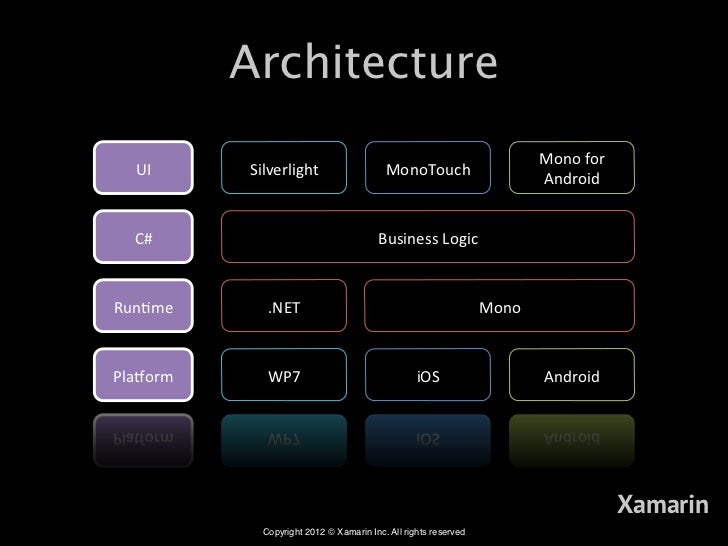 Architecture

UI

Silverlight

MonoTouch

Mono for Android

C#

Business Logic

Runtime

.NET

Mono

Platform

WP7

iOS

Android

Xamarin

Copyright 2012 © Xamarin Inc. All rights reserved